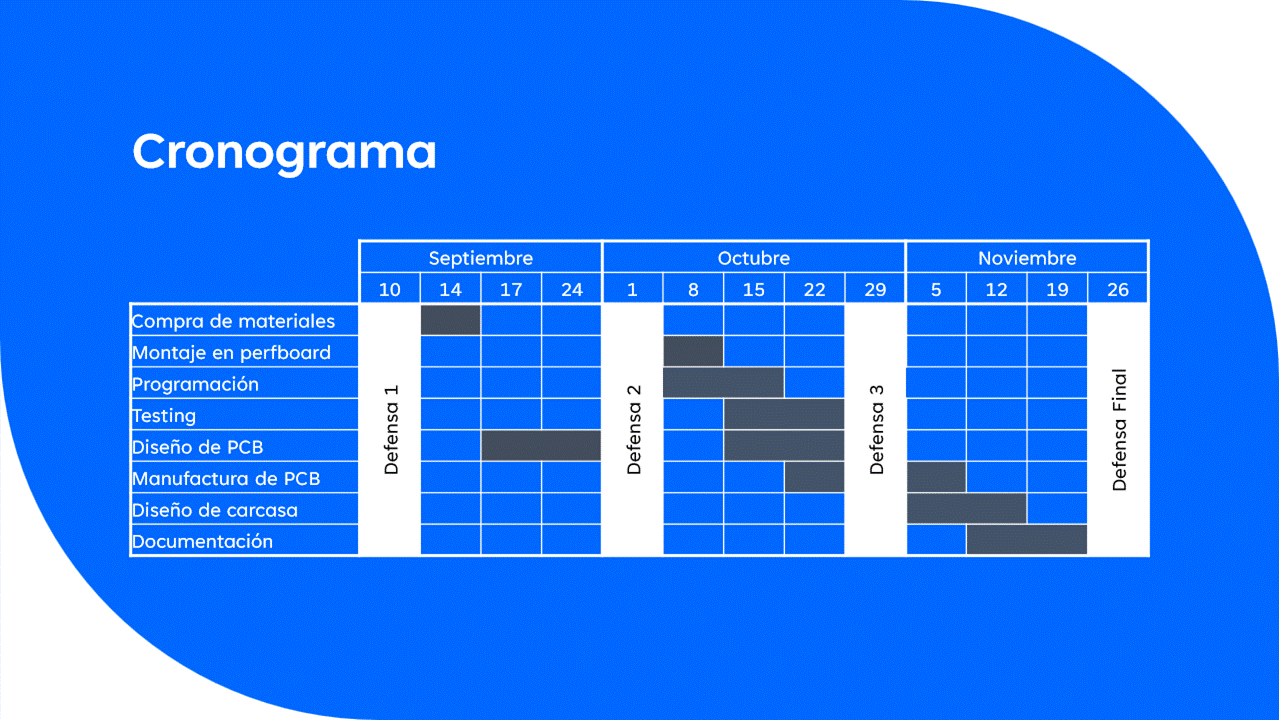 Cronograma

| | Septiembre | | | | Octubre | | | | | Noviembre | | | |
|---|---|---|---|---|---|---|---|---|---|---|---|---|---|
| | 10 | 14 | 17 | 24 | 1 | 8 | 15 | 22 | 29 | 5 | 12 | 19 | 26 |
| Compra de materiales | Defensa 1 | | | | Defensa 2 | | | | Defensa 3 | | | | Defensa Final |
| Montaje en perfboard | | | | | | | | | | | | | |
| Programación | | | | | | | | | | | | | |
| Testing | | | | | | | | | | | | | |
| Diseño de PCB | | | | | | | | | | | | | |
| Manufactura de PCB | | | | | | | | | | | | | |
| Diseño de carcasa | | | | | | | | | | | | | |
| Documentación | | | | | | | | | | | | | |